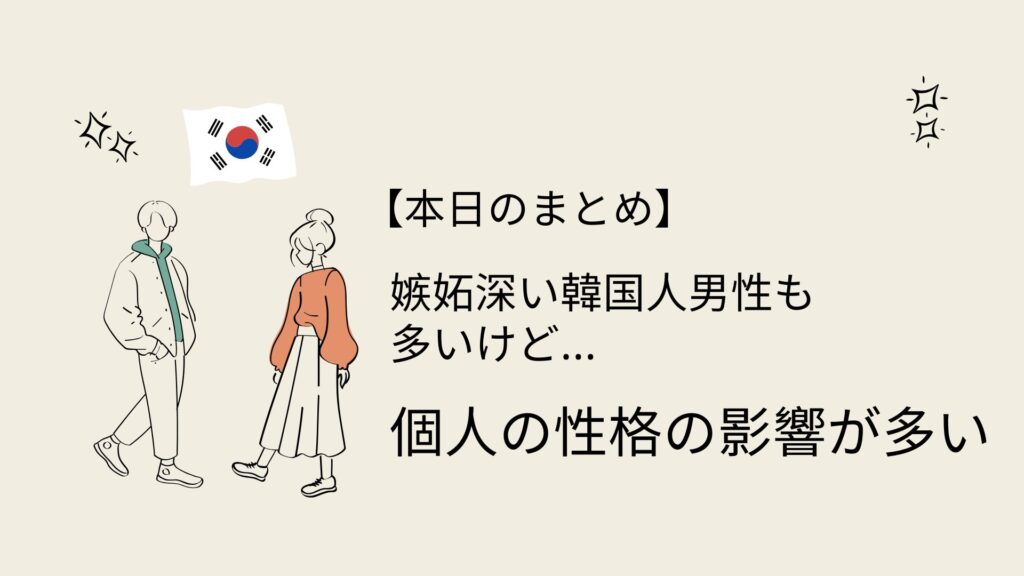 【本日のまとめ】

嫉妬深い韓国人男性も多いけど…

個人の性格の影響が多い